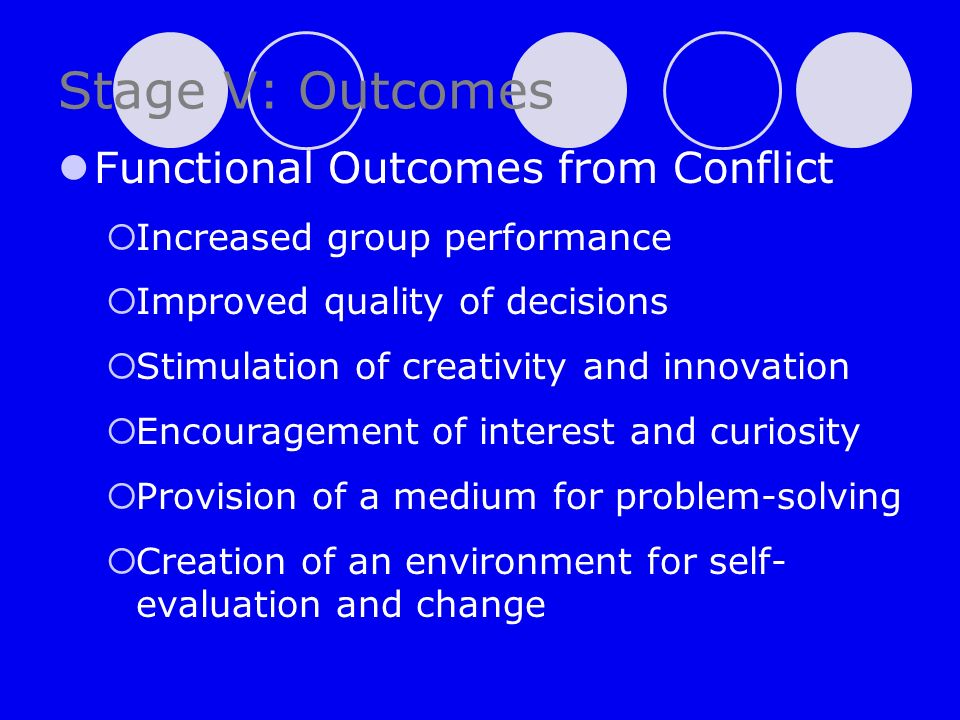 Stage V: Outcomes

Functional Outcomes from Conflict

Increased group performance

Improved quality of decisions

Stimulation of creativity and innovation

Encouragement of interest and curiosity

Provision of a medium for problem-solving

Creation of an environment for self-evaluation and change